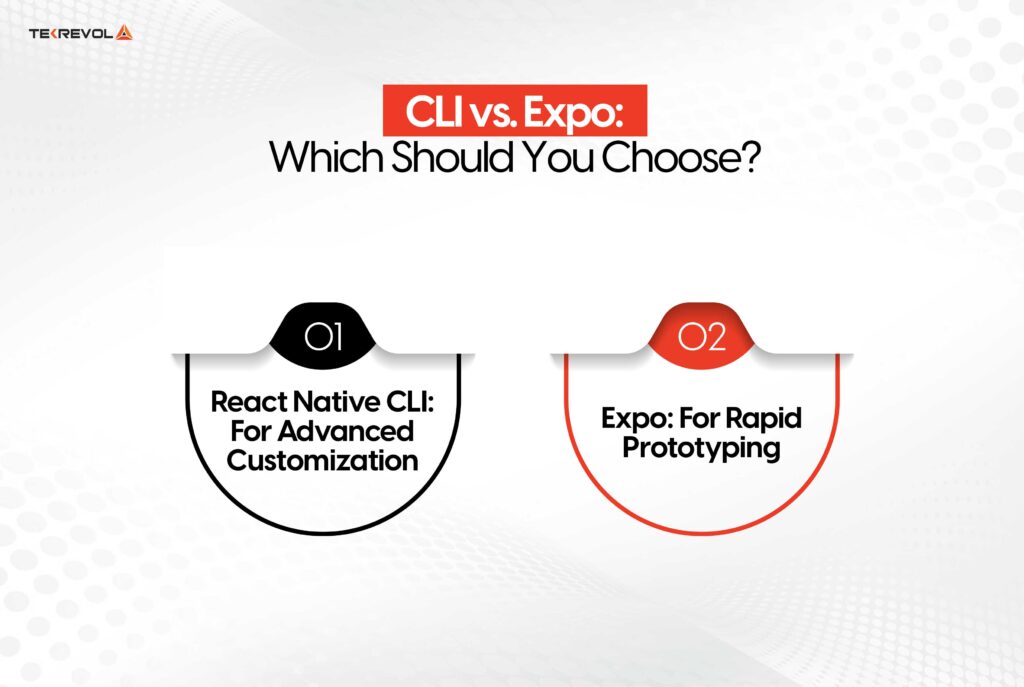 TEKREVOL

CLI vs. Expo:
Which Should You Choose?

01

React Native CLI: For Advanced Customization

02

Expo: For Rapid Prototyping